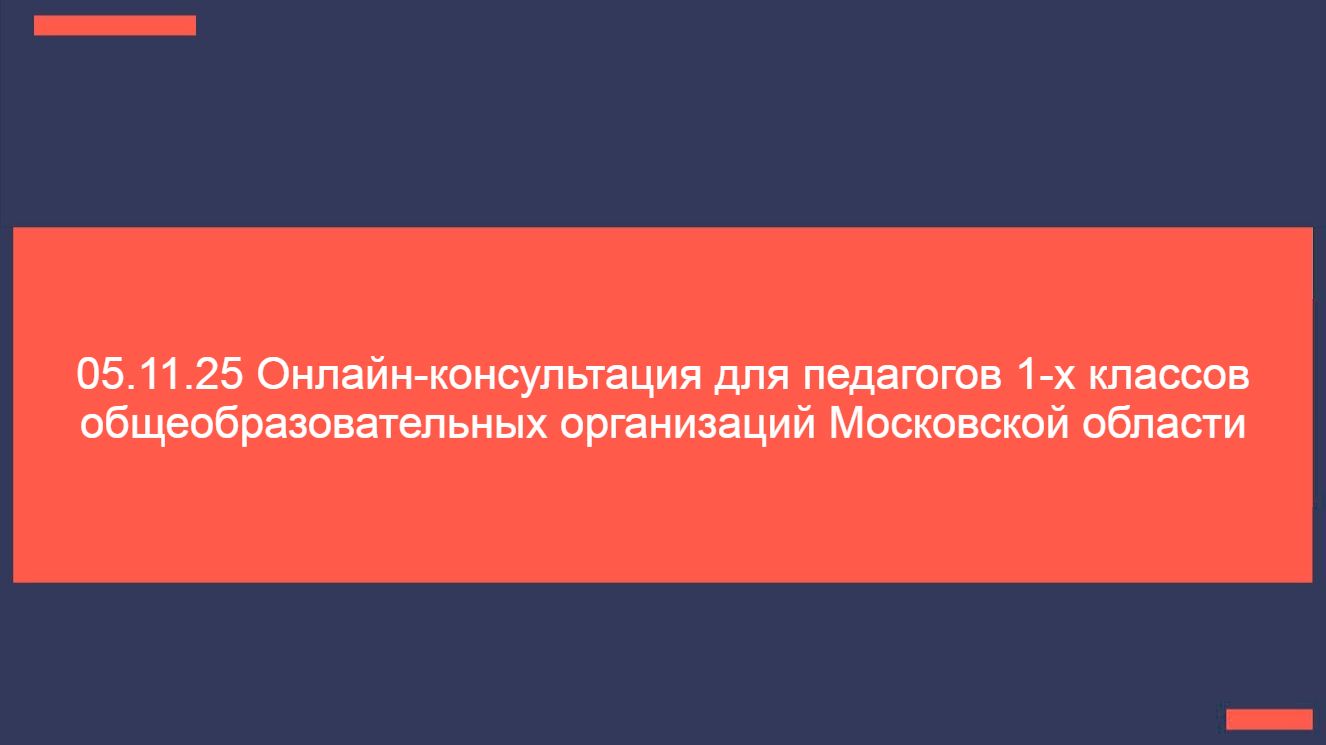 05.11.25 Онлайн-консультация для педагогов 1-х классов общеобразовательных организаций Московской области